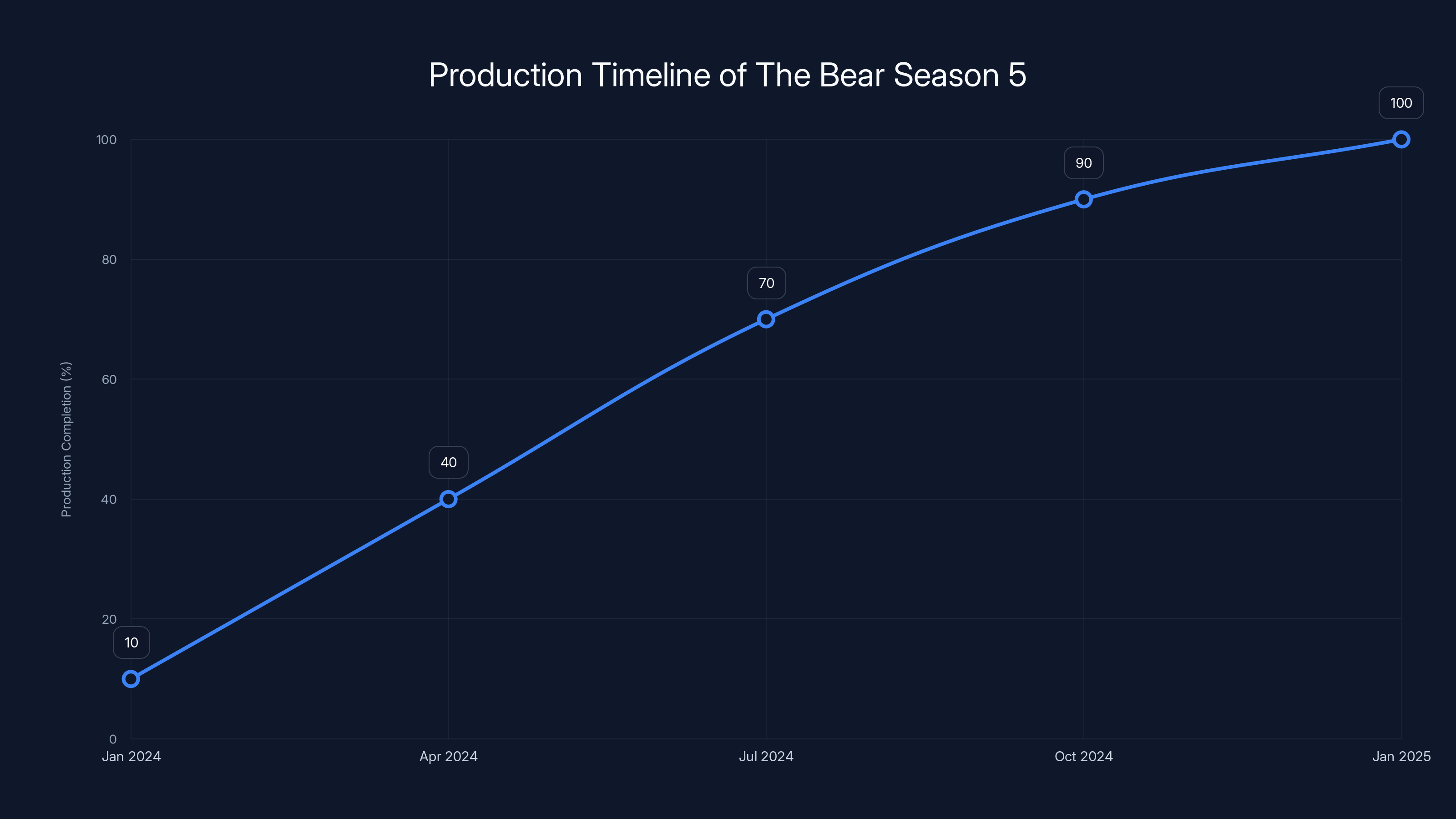 Production Timeline of The Bear Season 5

Production Completion (%)

100
80
60
40
20
0

10
40
70
90
100

Jan 2024
Apr 2024
Jul 2024
Oct 2024
Jan 2025